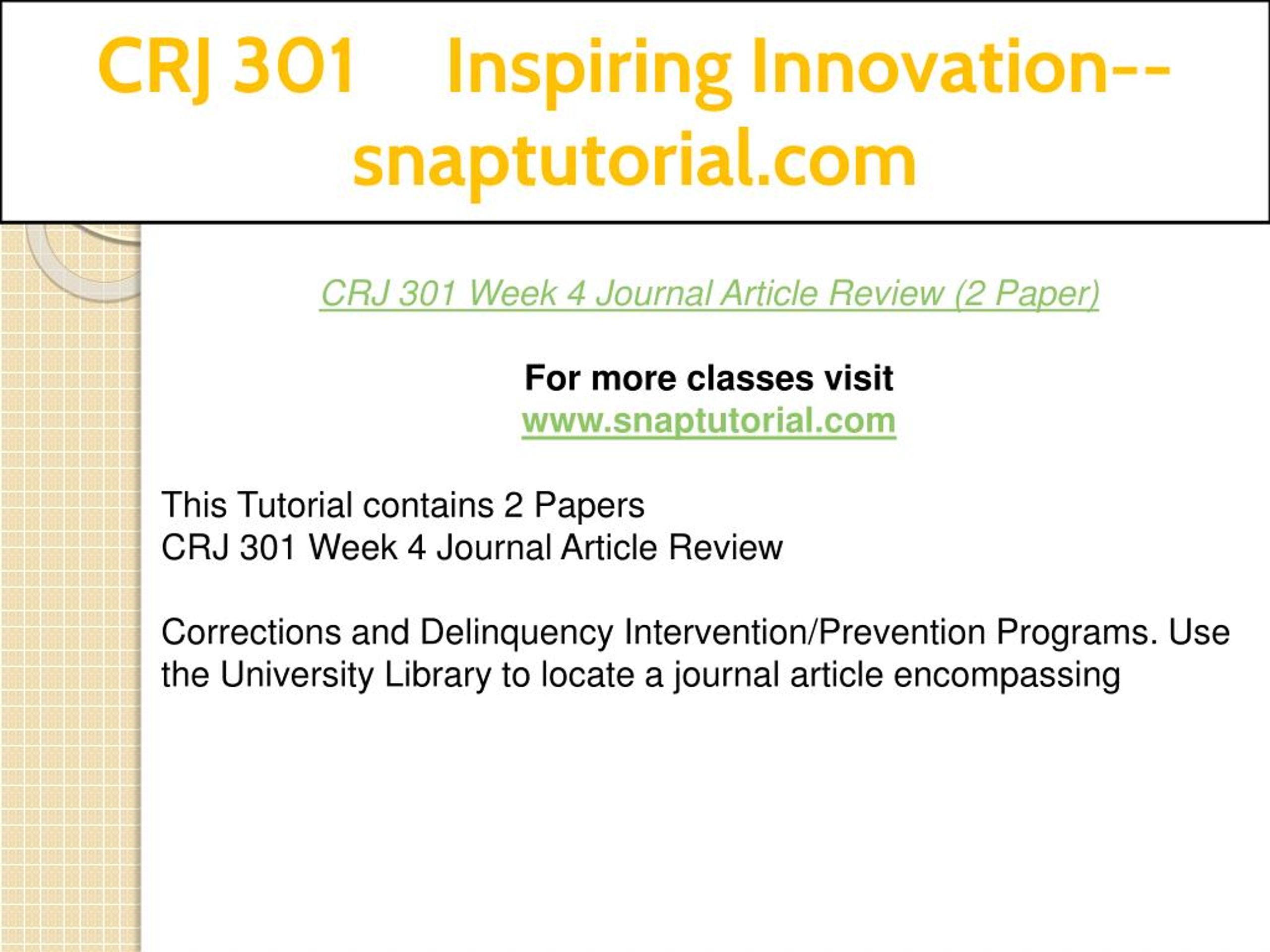 CRJ 301 Inspiring Innovation--snaptutorial.com

CRJ 301 Week 4 Journal Article Review (2 Paper)

For more classes visit
www.snaptutorial.com

This Tutorial contains 2 Papers
CRJ 301 Week 4 Journal Article Review

Corrections and Delinquency Intervention/Prevention Programs. Use the University Library to locate a journal article encompassing